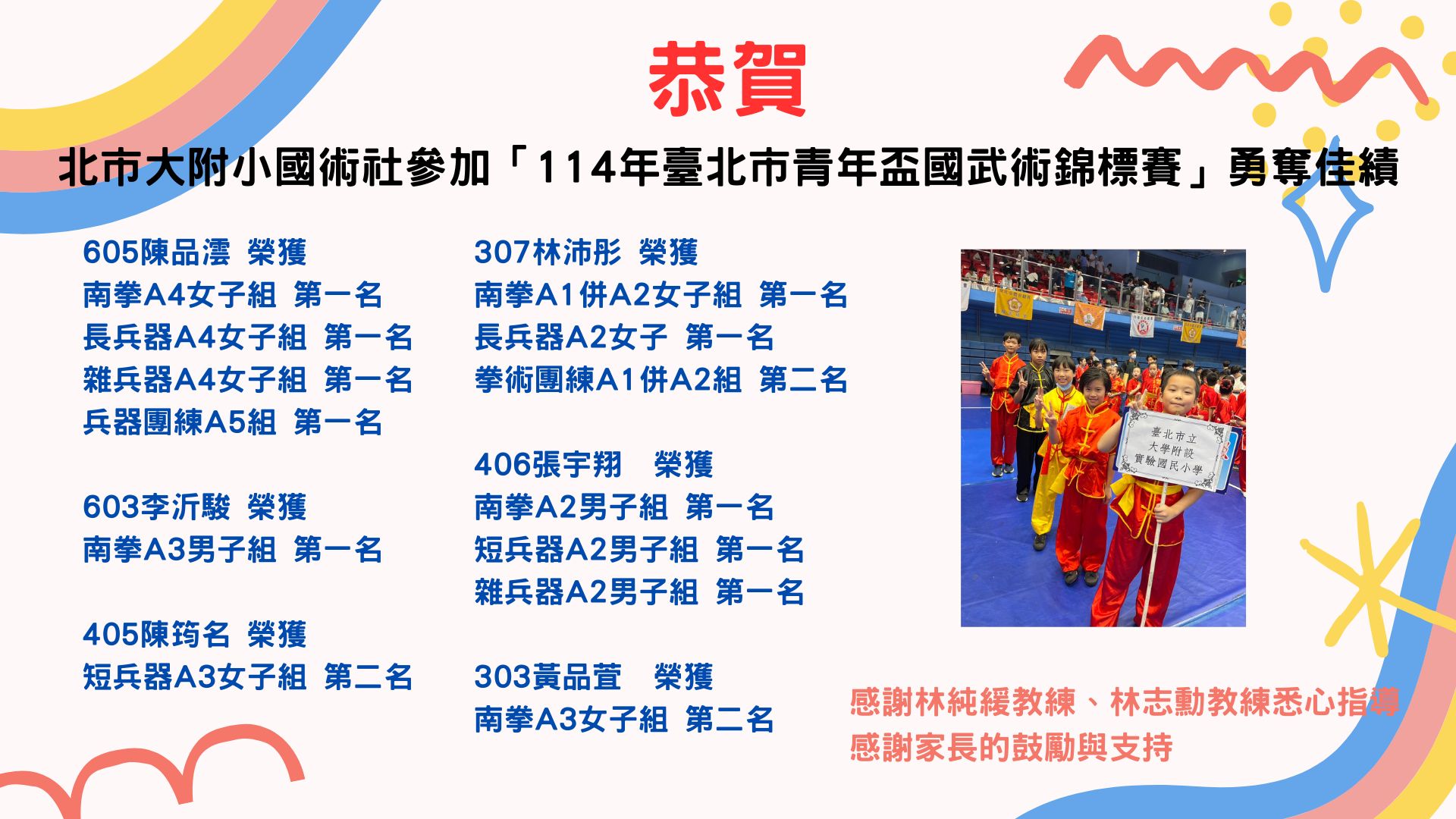 恭賀

北市大附小國術社參加「114年臺北市青年盃國武術錦標賽」勇奪佳績

605陳品澐 榮獲
南拳A4女子組 第一名
長兵器A4女子組 第一名
雜兵器A4女子組 第一名
兵器團練A5組 第一名

603李沂駿 榮獲
南拳A3男子組 第一名

405陳筠名 榮獲
短兵器A3女子組 第二名

307林沛彤 榮獲
南拳A1併A2女子組 第一名
長兵器A2女子 第一名
拳術團練A1併A2組 第二名

406張宇翔 榮獲
南拳A2男子組 第一名
短兵器A2男子組 第一名
雜兵器A2男子組 第一名

303黃品萱 榮獲
南拳A3女子組 第二名

臺北市立
大學附設
實驗國民小學

感謝林純緩教練、林志勳教練悉心指導
感謝家長的鼓勵與支持